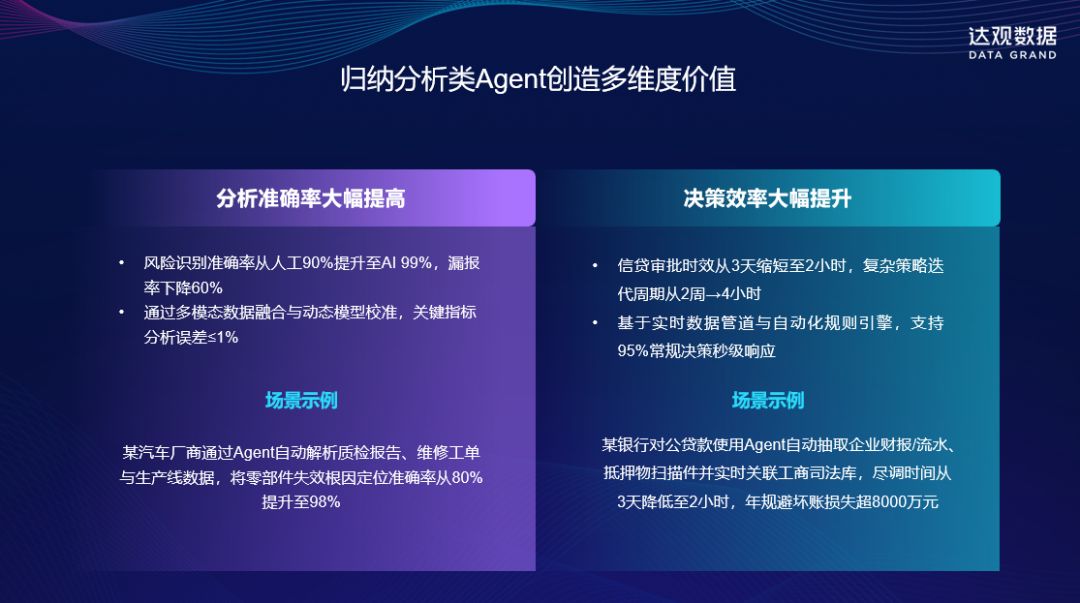 达观数据
DATA GRAND

归纳分析类Agent创造多维度价值

分析准确率大幅提高

• 风险识别准确率从人工90%提升至AI 99%，漏报率下降60%
• 通过多模态数据融合与动态模型校准，关键指标分析误差≤1%

场景示例

某汽车厂商通过Agent自动解析质检报告、维修工单与生产线数据，将零部件失效根因定位准确率从80%提升至98%

决策效率大幅提升

• 信贷审批时效从3天缩短至2小时，复杂策略迭代周期从2周→4小时
• 基于实时数据管道与自动化规则引擎，支持95%常规决策秒级响应

场景示例

某银行对公贷款使用Agent自动抽取企业财报/流水、抵押物扫描件并实时关联工商司法库，尽调时间从3天降低至2小时，年规避坏账损失超8000万元